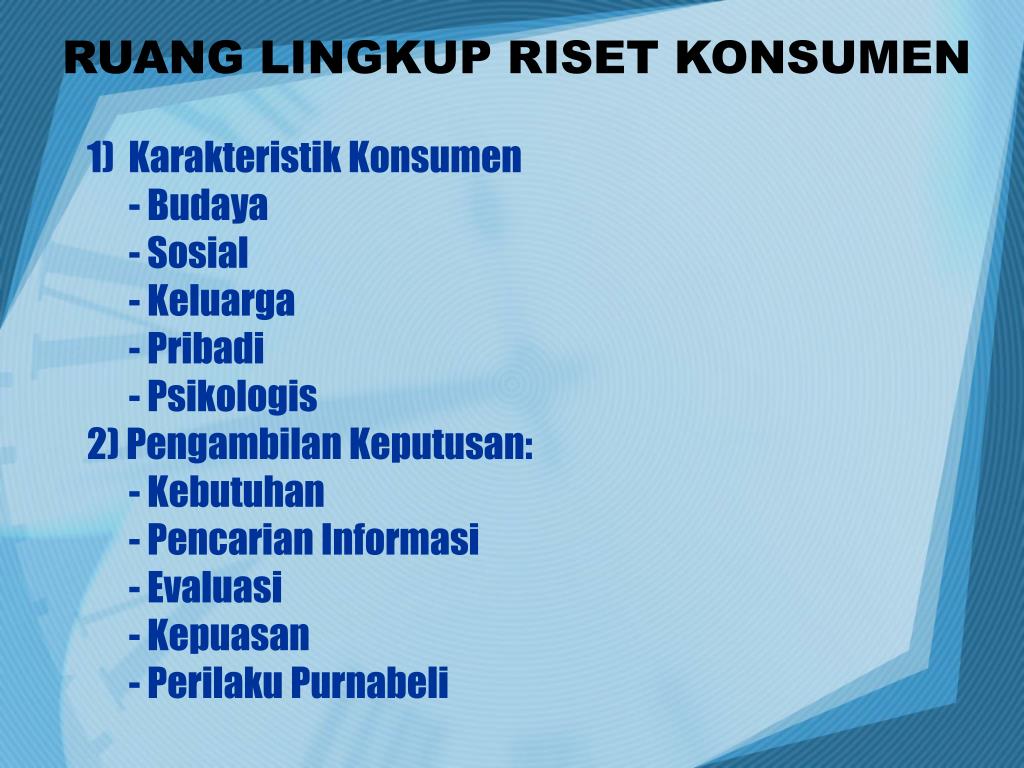 RUANG LINGKUP RISET KONSUMEN

1) Karakteristik Konsumen
- Budaya
- Sosial
- Keluarga
- Pribadi
- Psikologis
2) Pengambilan Keputusan:
- Kebutuhan
- Pencarian Informasi
- Evaluasi
- Kepuasan
- Perilaku Purnabeli